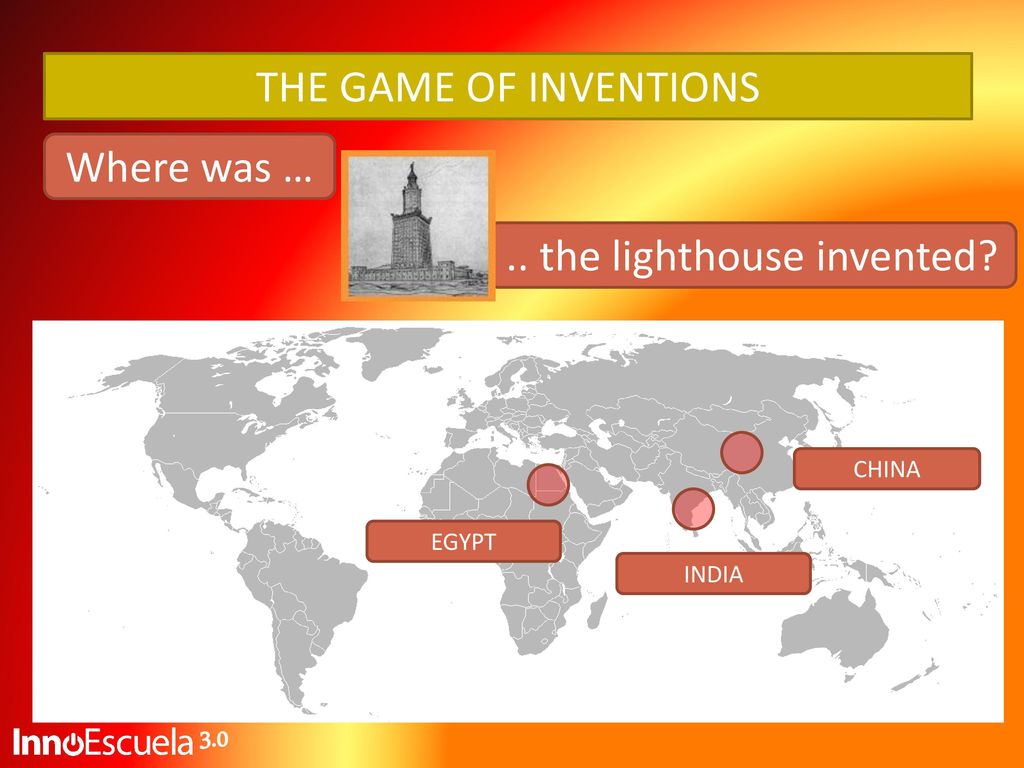 THE GAME OF INVENTIONS

Where was …

.. the lighthouse invented?

CHINA

EGYPT

INDIA

InnoEscuela 3.0